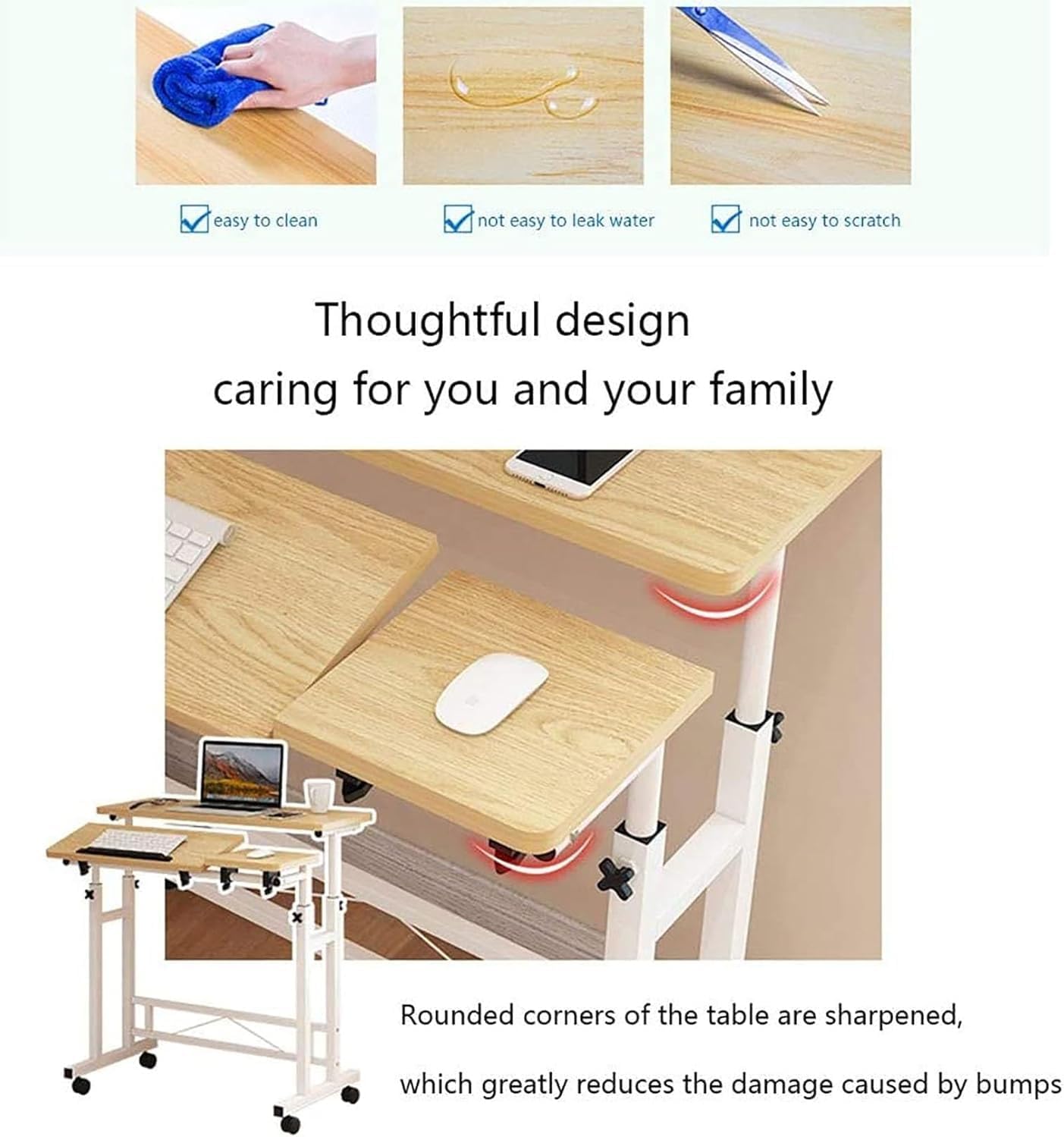 easy to clean

not easy to leak water

not easy to scratch

Thoughtful design
caring for you and your family

Rounded corners of the table are sharpened,

which greatly reduces the damage caused by bumps